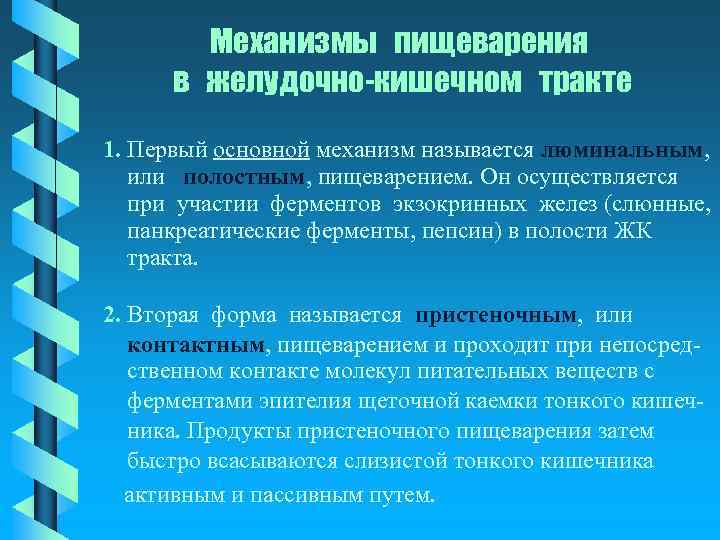 Механизмы пищеварения в желудочно-кишечном тракте

1. Первый основной механизм называется люминальным, или полостным, пищеварением. Он осуществляется при участии ферментов экзокринных желез (слюнные, панкреатические ферменты, пепсин) в полости ЖК тракта.

2. Вторая форма называется пристеночным, или контактным, пищеварением и проходит при непосредственном контакте молекул питательных веществ с ферментами эпителия щеточной каемки тонкого кишечника. Продукты пристеночного пищеварения затем быстро всасываются слизистой тонкого кишечника активным и пассивным путем.